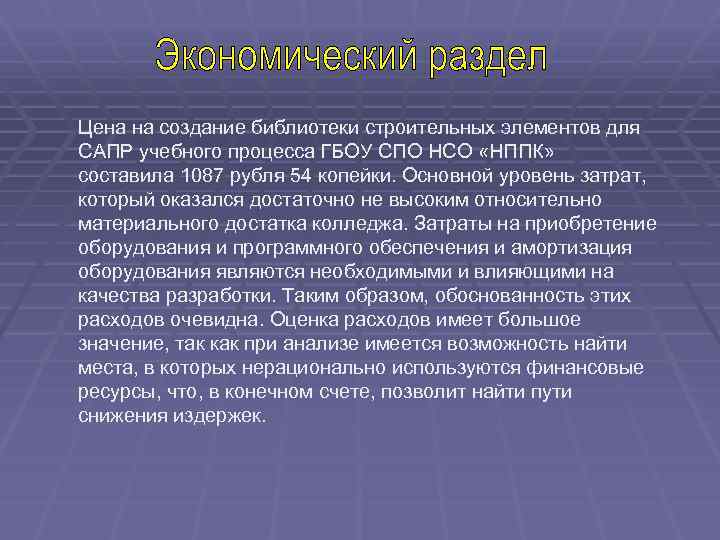 Экономический раздел

Цена на создание библиотеки строительных элементов для САПР учебного процесса ГБОУ СПО НСО «НППК» составила 1087 рубля 54 копейки. Основной уровень затрат, который оказался достаточно не высоким относительно материального достатка колледжа. Затраты на приобретение оборудования и программного обеспечения и амортизация оборудования являются необходимыми и влияющими на качества разработки. Таким образом, обоснованность этих расходов очевидна. Оценка расходов имеет большое значение, так как при анализе имеется возможность найти места, в которых нерационально используются финансовые ресурсы, что, в конечном счете, позволит найти пути снижения издержек.